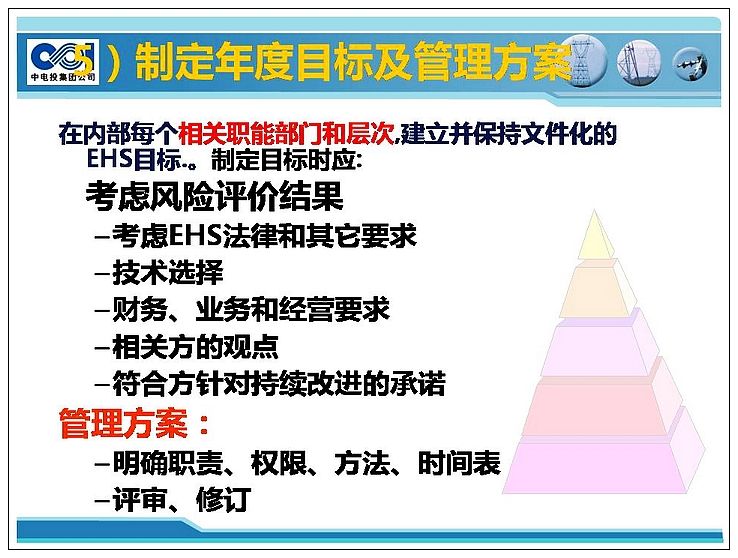 中电投集团公司

5）制定年度目标及管理方案

在内部每个相关职能部门和层次,建立并保持文件化的EHS目标.。制定目标时应:

考虑风险评价结果

–考虑EHS法律和其它要求

–技术选择

–财务、业务和经营要求

–相关方的观点

–符合方针对持续改进的承诺

管理方案：

–明确职责、权限、方法、时间表

–评审、修订